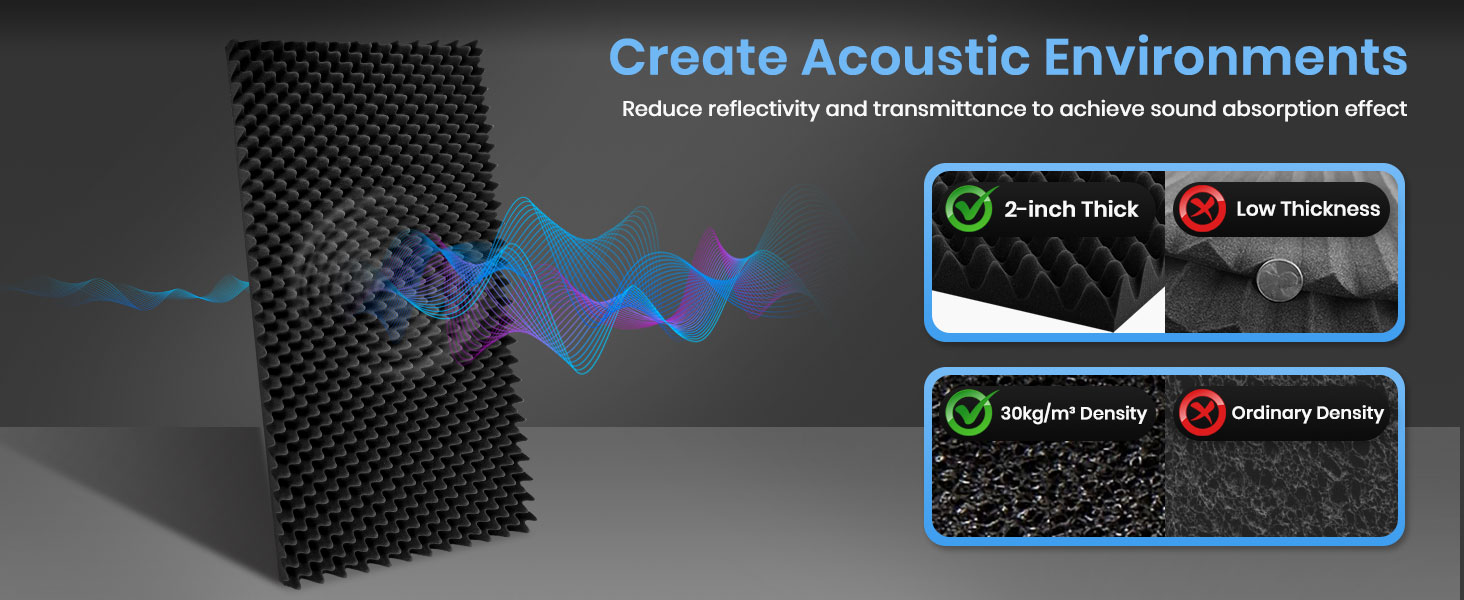 Create Acoustic Environments

Reduce reflectivity and transmittance to achieve sound absorption effect

2-inch Thick

Low Thickness

30kg/m³ Density

Ordinary Density